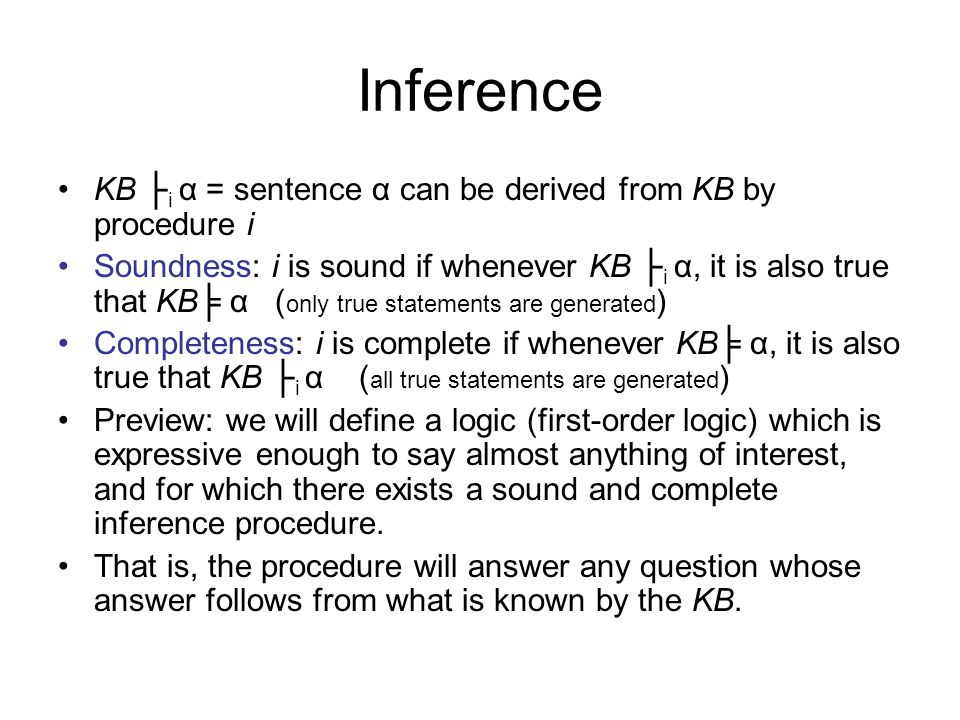 Inference

• $KB \vdash_i \alpha$ = sentence α can be derived from $KB$ by procedure $i$

• Soundness: $i$ is sound if whenever $KB \vdash_i \alpha$, it is also true that $KB \models \alpha$ (only true statements are generated)

• Completeness: $i$ is complete if whenever $KB \models \alpha$, it is also true that $KB \vdash_i \alpha$ (all true statements are generated)

• Preview: we will define a logic (first-order logic) which is expressive enough to say almost anything of interest, and for which there exists a sound and complete inference procedure.

• That is, the procedure will answer any question whose answer follows from what is known by the $KB$.